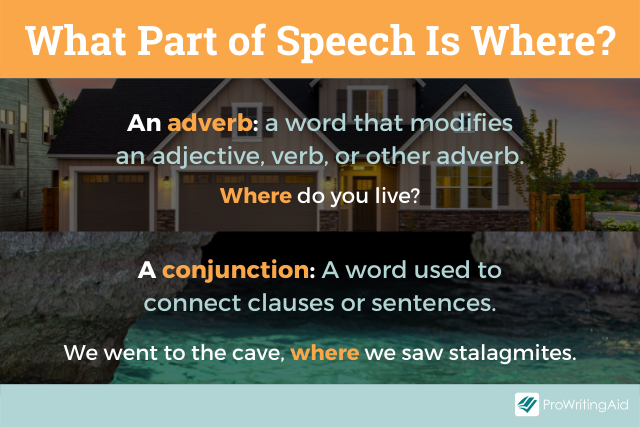 What Part of Speech Is Where?

An adverb: a word that modifies an adjective, verb, or other adverb.

Where do you live?

A conjunction: A word used to connect clauses or sentences.

We went to the cave, where we saw stalagmites.

ProWritingAid